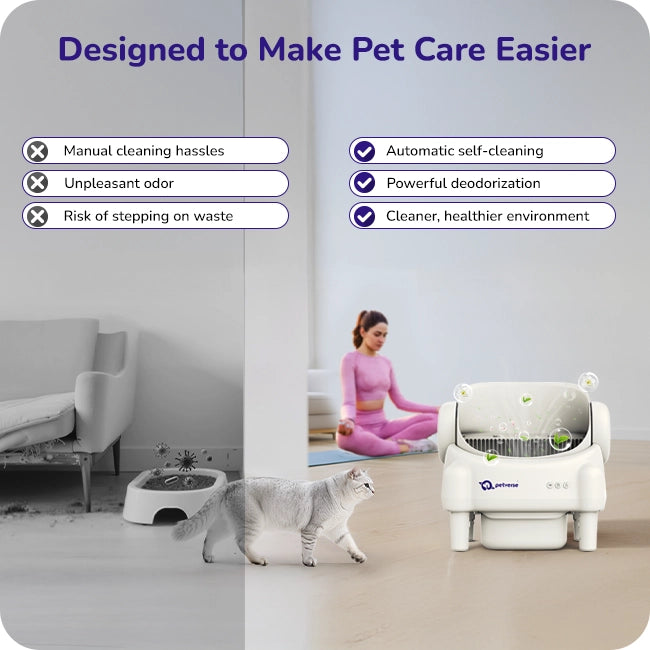 Designed to Make Pet Care Easier

Manual cleaning hassles

Unpleasant odor

Risk of stepping on waste

Automatic self-cleaning

Powerful deodorization

Cleaner, healthier environment

petverse